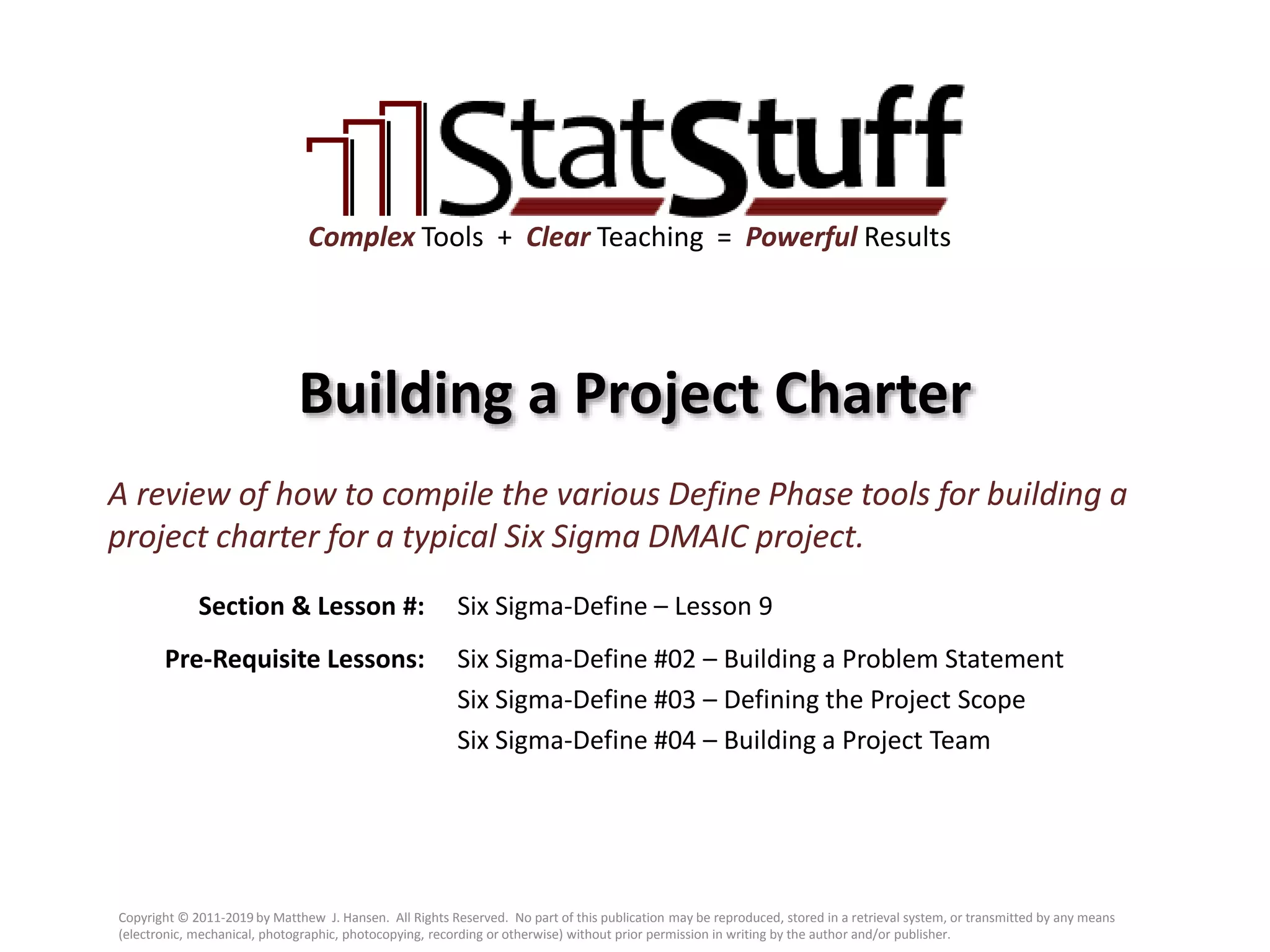 StatStuff

Complex Tools + Clear Teaching = Powerful Results

Building a Project Charter

A review of how to compile the various Define Phase tools for building a project charter for a typical Six Sigma DMAIC project.

Section & Lesson #: Six Sigma-Define – Lesson 9

Pre-Requisite Lessons: Six Sigma-Define #02 – Building a Problem Statement
Six Sigma-Define #03 – Defining the Project Scope
Six Sigma-Define #04 – Building a Project Team

Copyright © 2011-2019 by Matthew J. Hansen. All Rights Reserved. No part of this publication may be reproduced, stored in a retrieval system, or transmitted by any means (electronic, mechanical, photographic, photocopying, recording or otherwise) without prior permission in writing by the author and/or publisher.